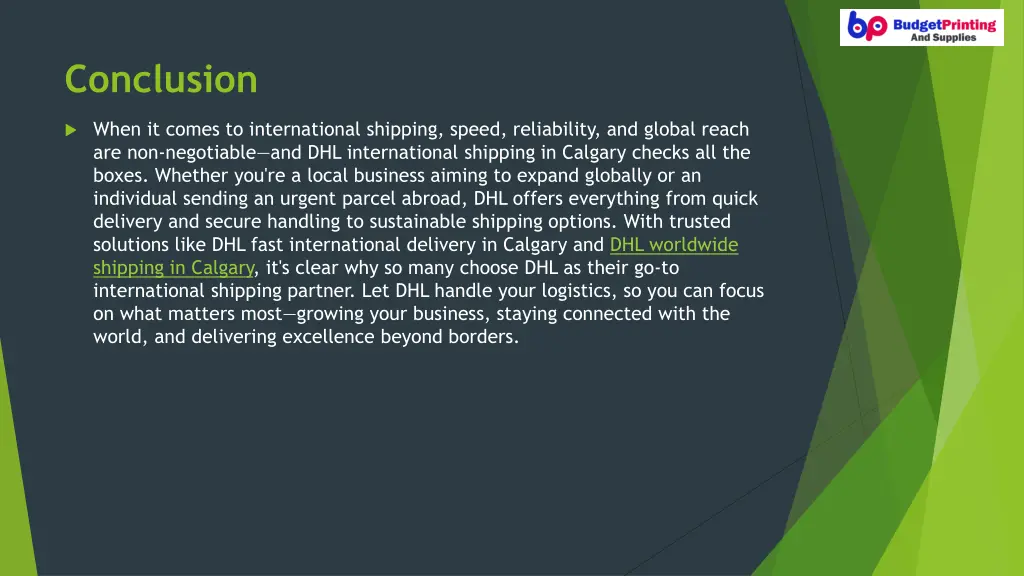 bp BudgetPrinting And Supplies

Conclusion

When it comes to international shipping, speed, reliability, and global reach are non-negotiable—and DHL international shipping in Calgary checks all the boxes. Whether you're a local business aiming to expand globally or an individual sending an urgent parcel abroad, DHL offers everything from quick delivery and secure handling to sustainable shipping options. With trusted solutions like DHL fast international delivery in Calgary and DHL worldwide shipping in Calgary, it's clear why so many choose DHL as their go-to international shipping partner. Let DHL handle your logistics, so you can focus on what matters most—growing your business, staying connected with the world, and delivering excellence beyond borders.